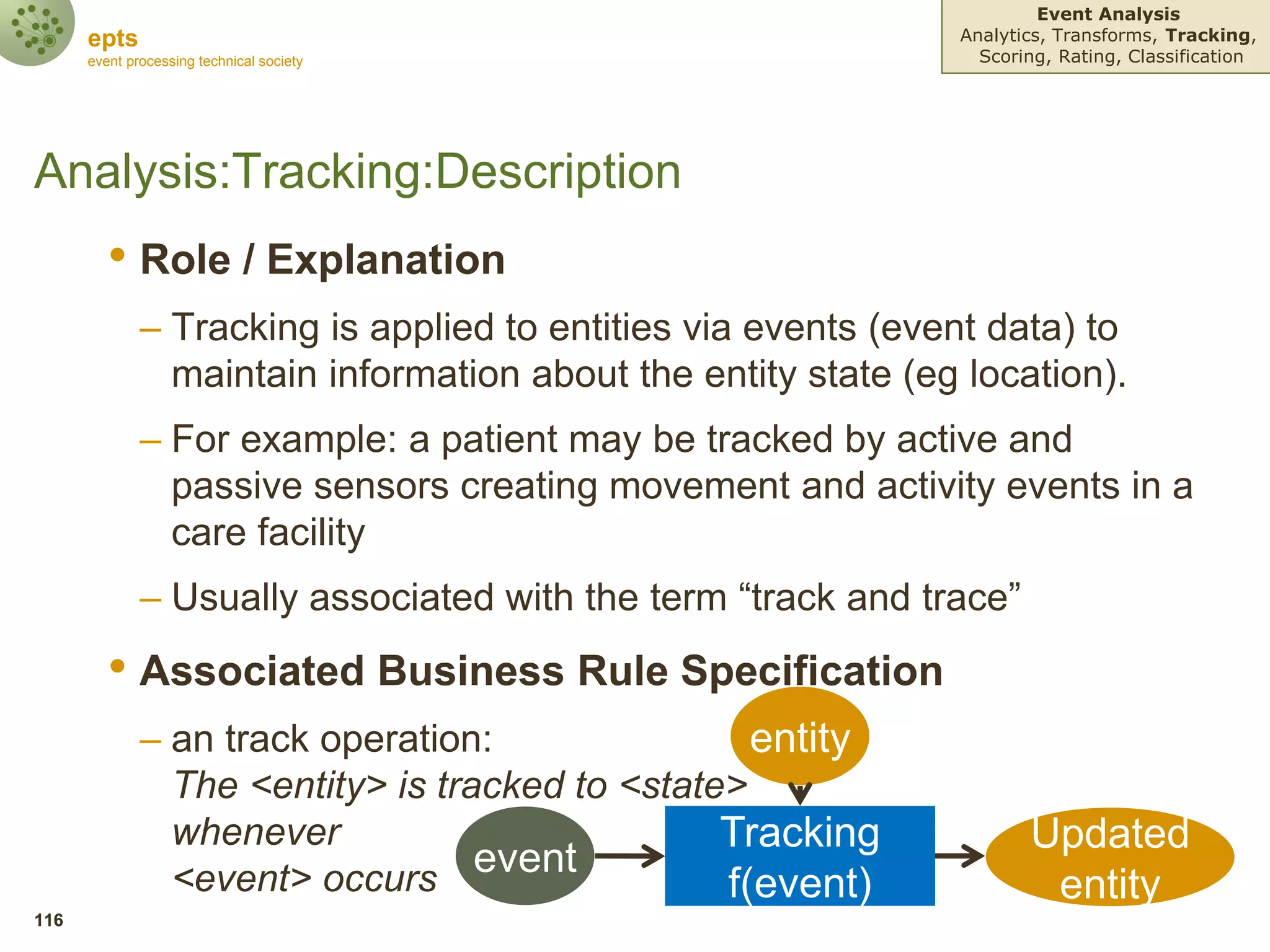 epts
event processing technical society

Event Analysis
Analytics, Transforms, Tracking, Scoring, Rating, Classification

Analysis:Tracking:Description

• Role / Explanation
– Tracking is applied to entities via events (event data) to maintain information about the entity state (eg location).
– For example: a patient may be tracked by active and passive sensors creating movement and activity events in a care facility
– Usually associated with the term “track and trace”

• Associated Business Rule Specification
– an track operation:
The <entity> is tracked to <state> whenever <event> occurs

entity
event
Tracking f(event)
Updated entity

116